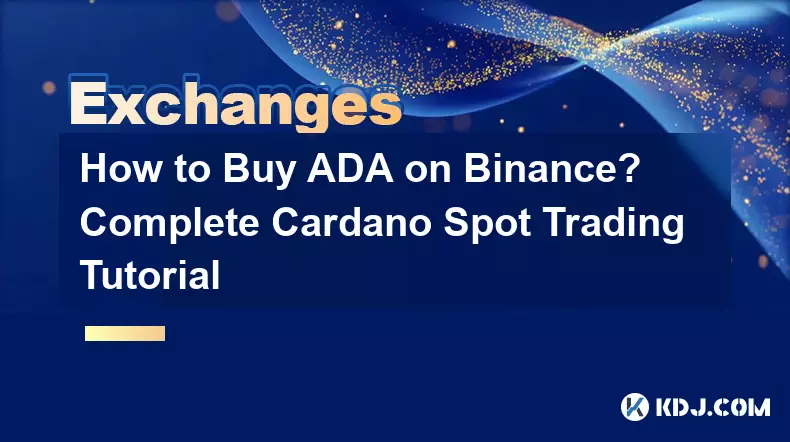 Exchanges

How to Buy ADA on Binance? Complete Cardano Spot Trading Tutorial

KDJ.COM